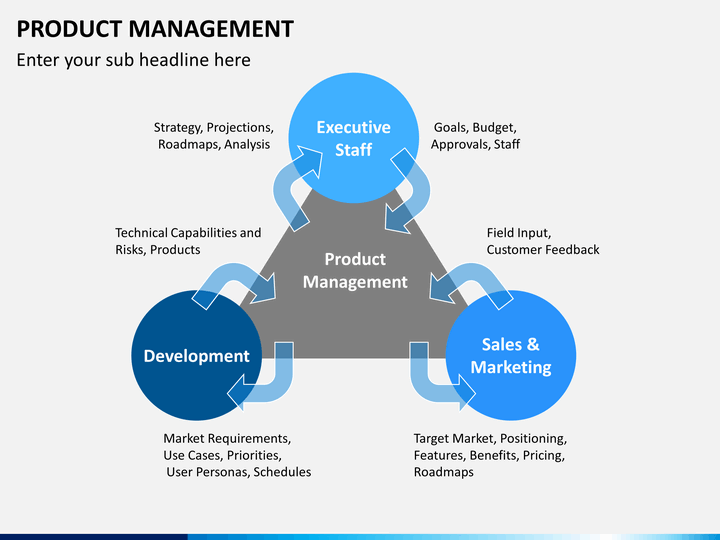 PRODUCT MANAGEMENT

Enter your sub headline here

Strategy, Projections, Roadmaps, Analysis

Executive Staff

Goals, Budget, Approvals, Staff

Technical Capabilities and Risks, Products

Product Management

Field Input, Customer Feedback

Development

Sales & Marketing

Market Requirements, Use Cases, Priorities, User Personas, Schedules

Target Market, Positioning, Features, Benefits, Pricing, Roadmaps